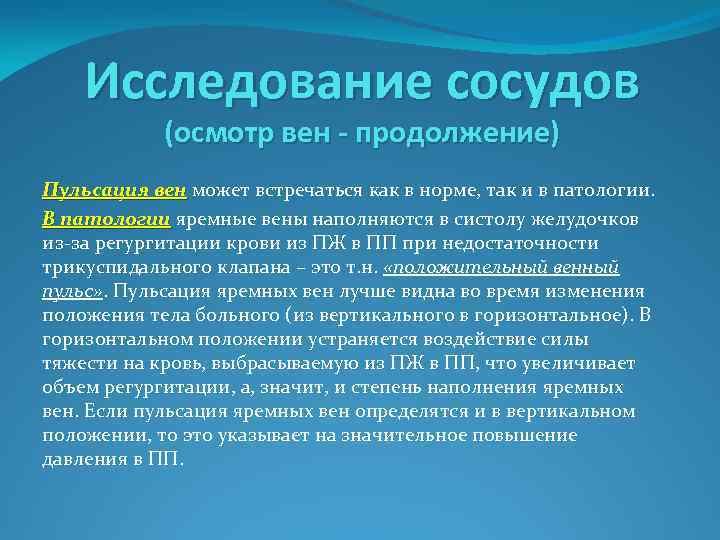 Исследование сосудов
(осмотр вен - продолжение)

Пульсация вен может встречаться как в норме, так и в патологии.

В патологии яремные вены наполняются в систолу желудочков из-за регургитации крови из ПЖ в ПП при недостаточности трикуспидального клапана – это т.н. «положительный венный пульс». Пульсация яремных вен лучше видна во время изменения положения тела больного (из вертикального в горизонтальное). В горизонтальном положении устраняется воздействие силы тяжести на кровь, выбрасываемую из ПЖ в ПП, что увеличивает объем регургитации, а, значит, и степень наполнения яремных вен. Если пульсация яремных вен определятся и в вертикальном положении, то это указывает на значительное повышение давления в ПП.